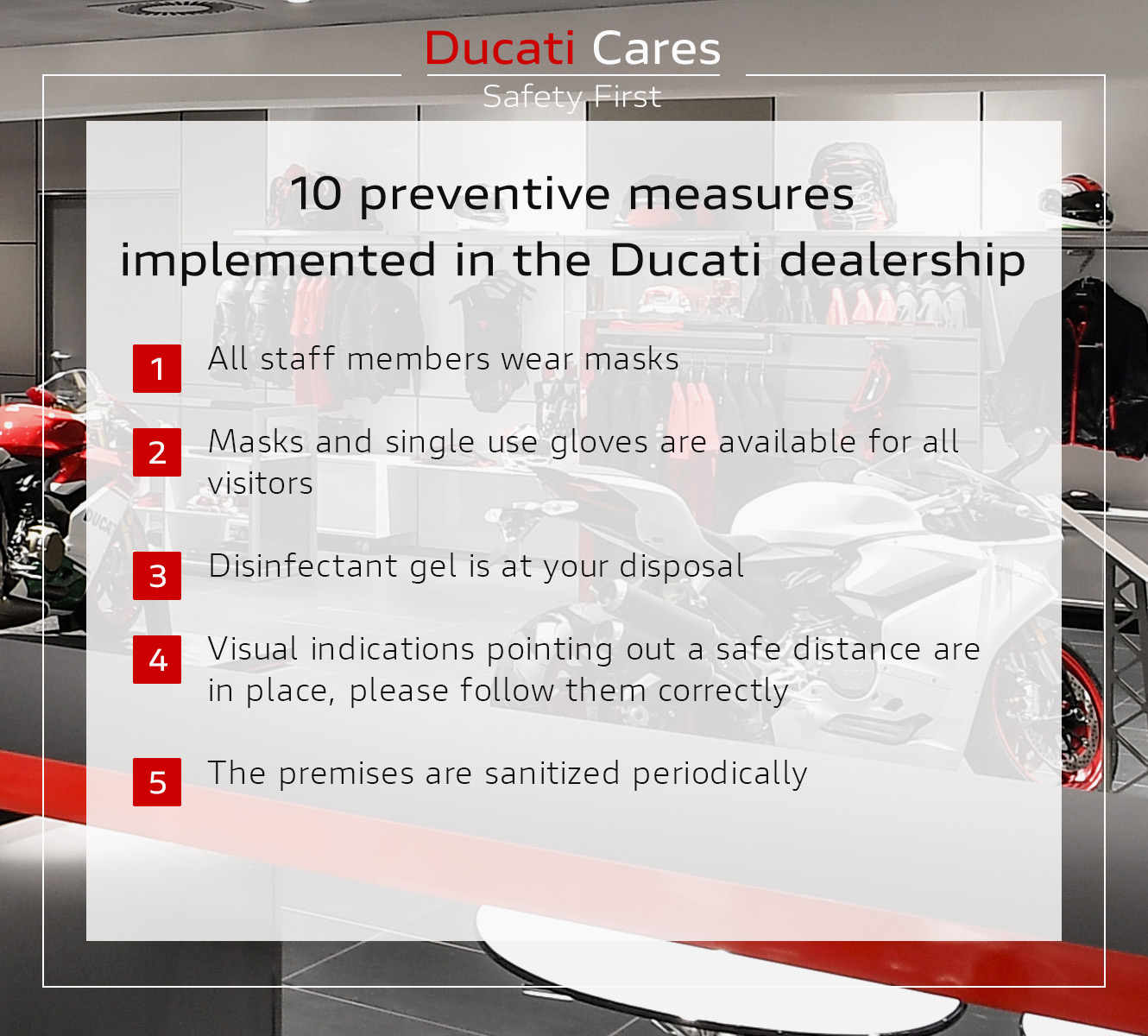 Ducati Cares
Safety First

10 preventive measures implemented in the Ducati dealership

1 All staff members wear masks

2 Masks and single use gloves are available for all visitors

3 Disinfectant gel is at your disposal

4 Visual indications pointing out a safe distance are in place, please follow them correctly

5 The premises are sanitized periodically